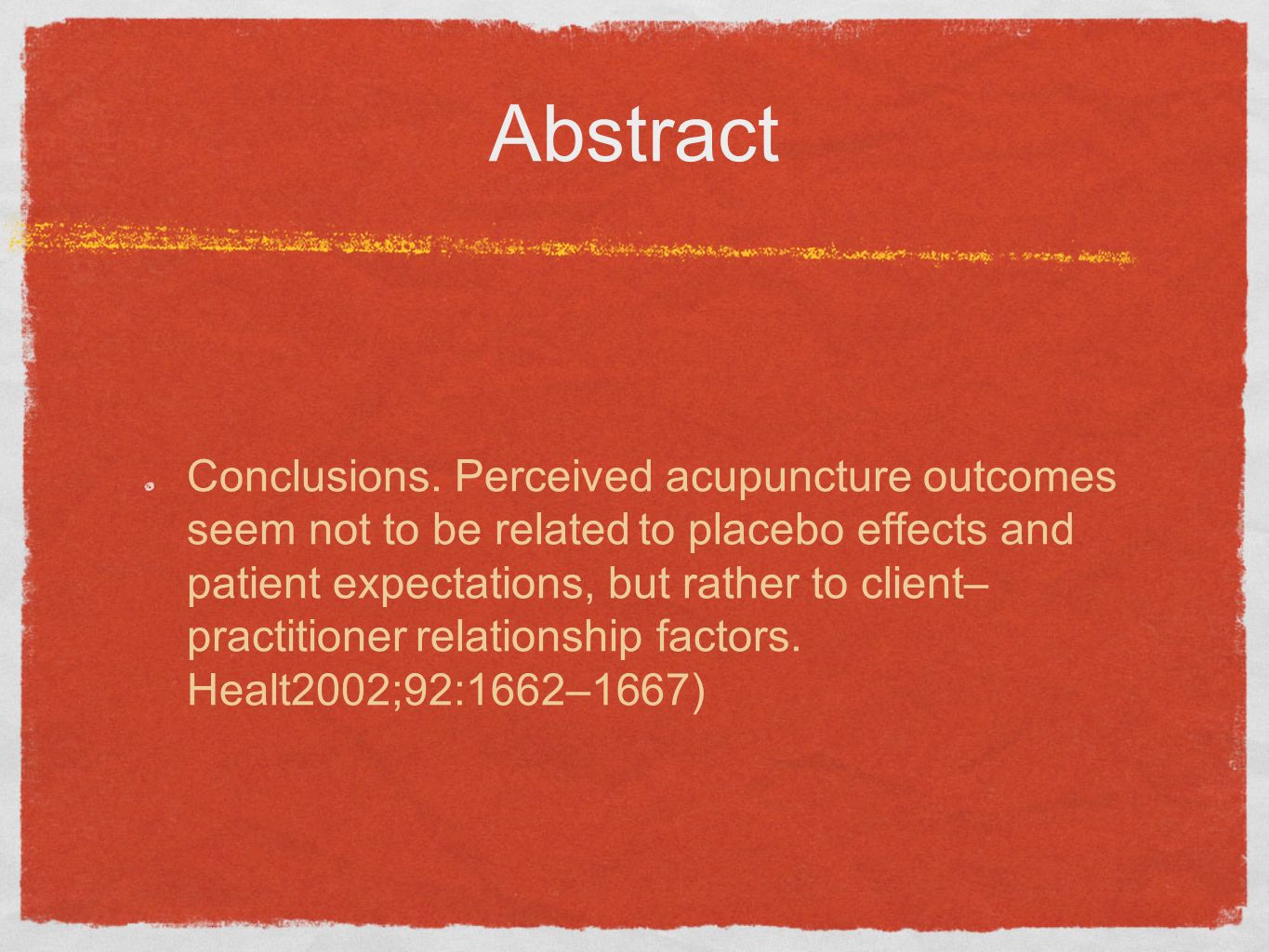 Abstract

Conclusions. Perceived acupuncture outcomes seem not to be related to placebo effects and patient expectations, but rather to client–practitioner relationship factors. Healt2002;92:1662–1667)